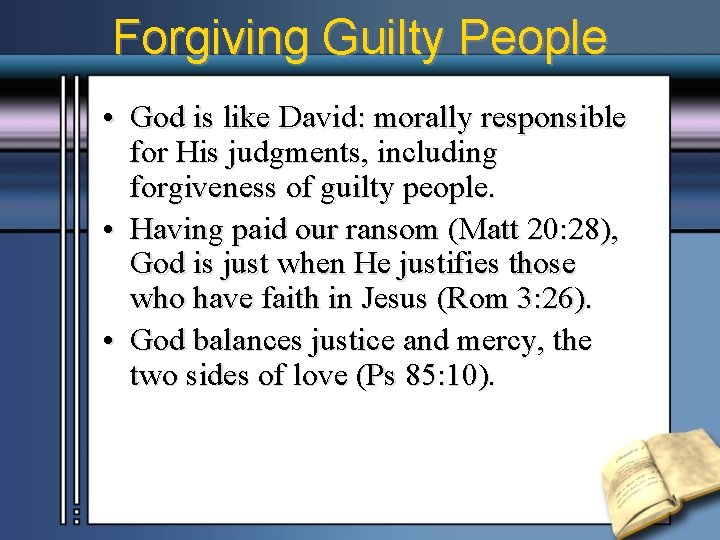 Forgiving Guilty People

• God is like David: morally responsible for His judgments, including forgiveness of guilty people.
• Having paid our ransom (Matt 20:28), God is just when He justifies those who have faith in Jesus (Rom 3:26).
• God balances justice and mercy, the two sides of love (Ps 85:10).